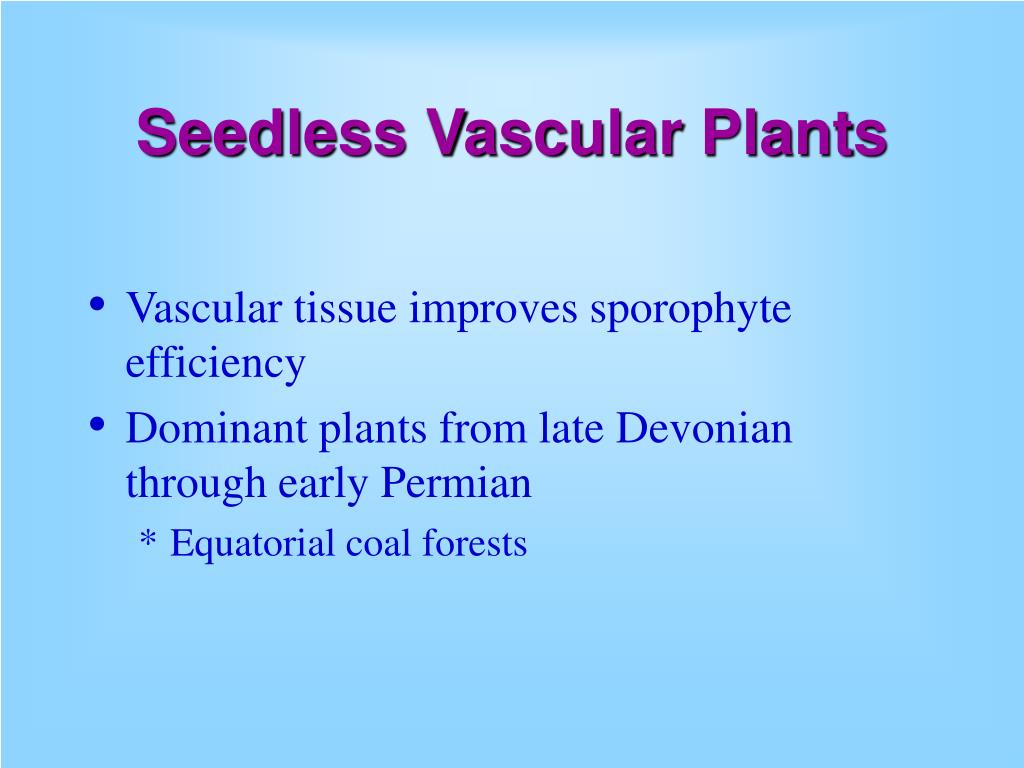 Seedless Vascular Plants

• Vascular tissue improves sporophyte efficiency
• Dominant plants from late Devonian through early Permian
* Equatorial coal forests